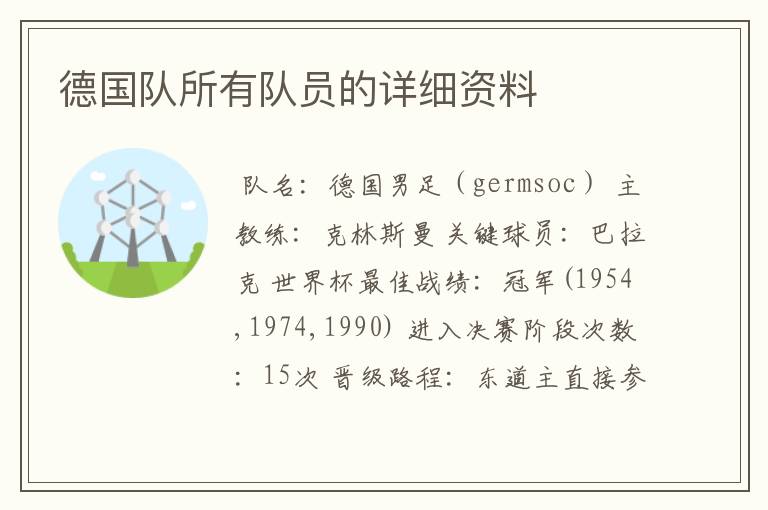 德国队所有队员的详细资料

队名：德国男足（germsoc）主教练：克林斯曼 关键球员：巴拉克 世界杯最佳战绩：冠军(1954,1974,1990) 进入决赛阶段次数：15次 晋级路程：东道主直接参